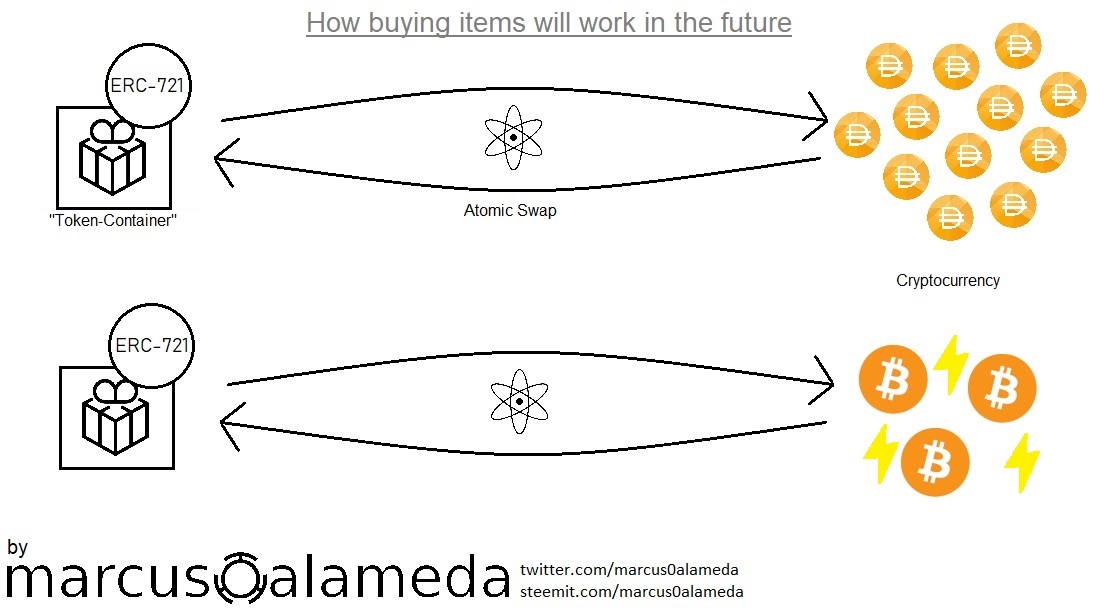 How buying items will work in the future

ERC-721

"Token-Container"

Atomic Swap

Cryptocurrency

ERC-721

by

marcus0alameda

twitter.com/marcus0alameda
steemit.com/marcus0alameda